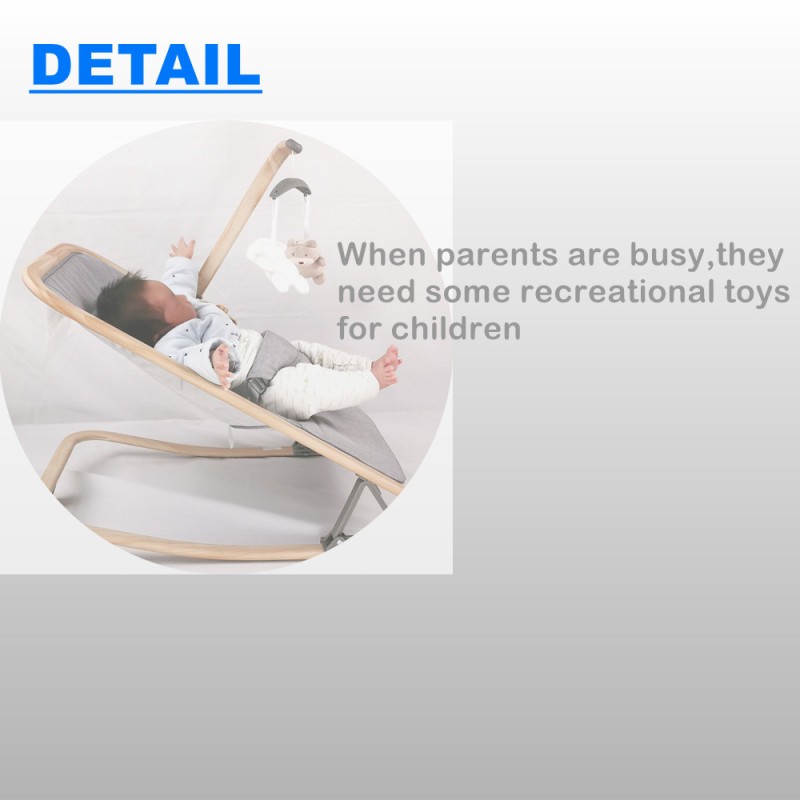 DETAIL

When parents are busy,they need some recreational toys for children